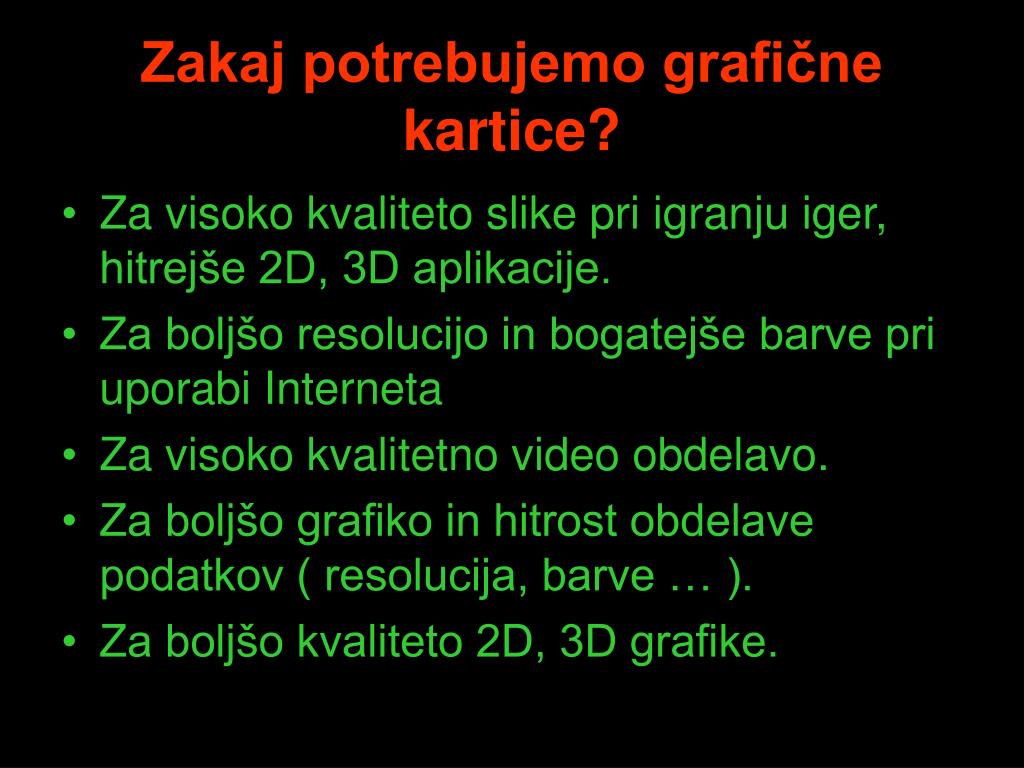 Zakaj potrebujemo grafične kartice?

• Za visoko kvaliteto slike pri igranju iger, hitrejše 2D, 3D aplikacije.
• Za boljšo resolucijo in bogatejše barve pri uporabi Interneta
• Za visoko kvalitetno video obdelavo.
• Za boljšo grafiko in hitrost obdelave podatkov ( resolucija, barve … ).
• Za boljšo kvaliteto 2D, 3D grafike.